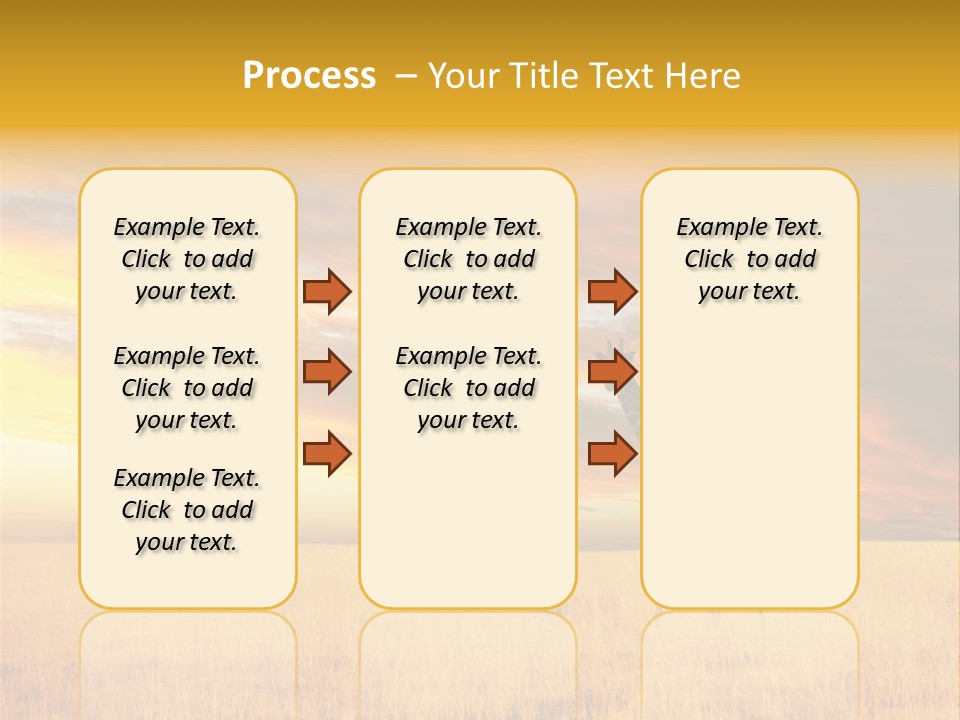 Process – Your Title Text Here

Example Text. Click to add your text.

Example Text. Click to add your text.

Example Text. Click to add your text.

Example Text. Click to add your text.

Example Text. Click to add your text.

Example Text. Click to add your text.